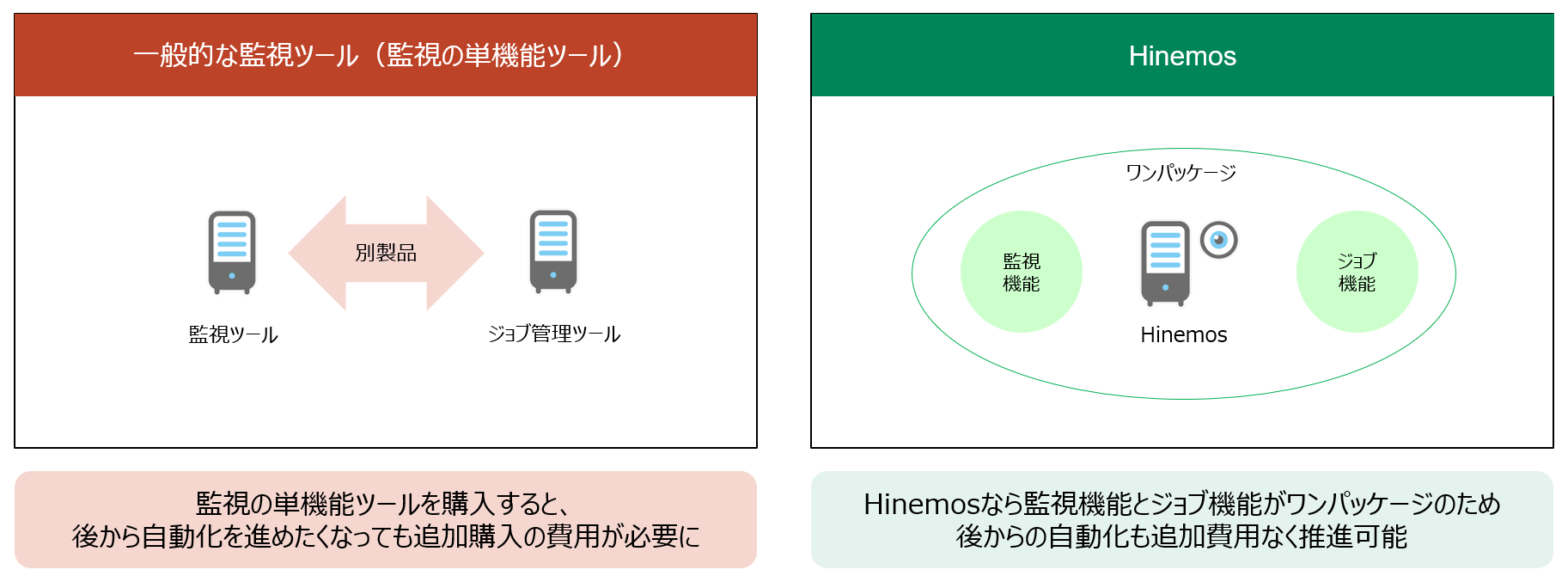 一般的な監視ツール（監視の単機能ツール）

別製品

監視ツール

ジョブ管理ツール

監視の単機能ツールを購入すると、
後から自動化を進めたくなっても追加購入の費用が必要に

Hinemos

ワンパッケージ

監視
機能

Hinemos

ジョブ
機能

Hinemosなら監視機能とジョブ機能がワンパッケージのため
後からの自動化も追加費用なく推進可能